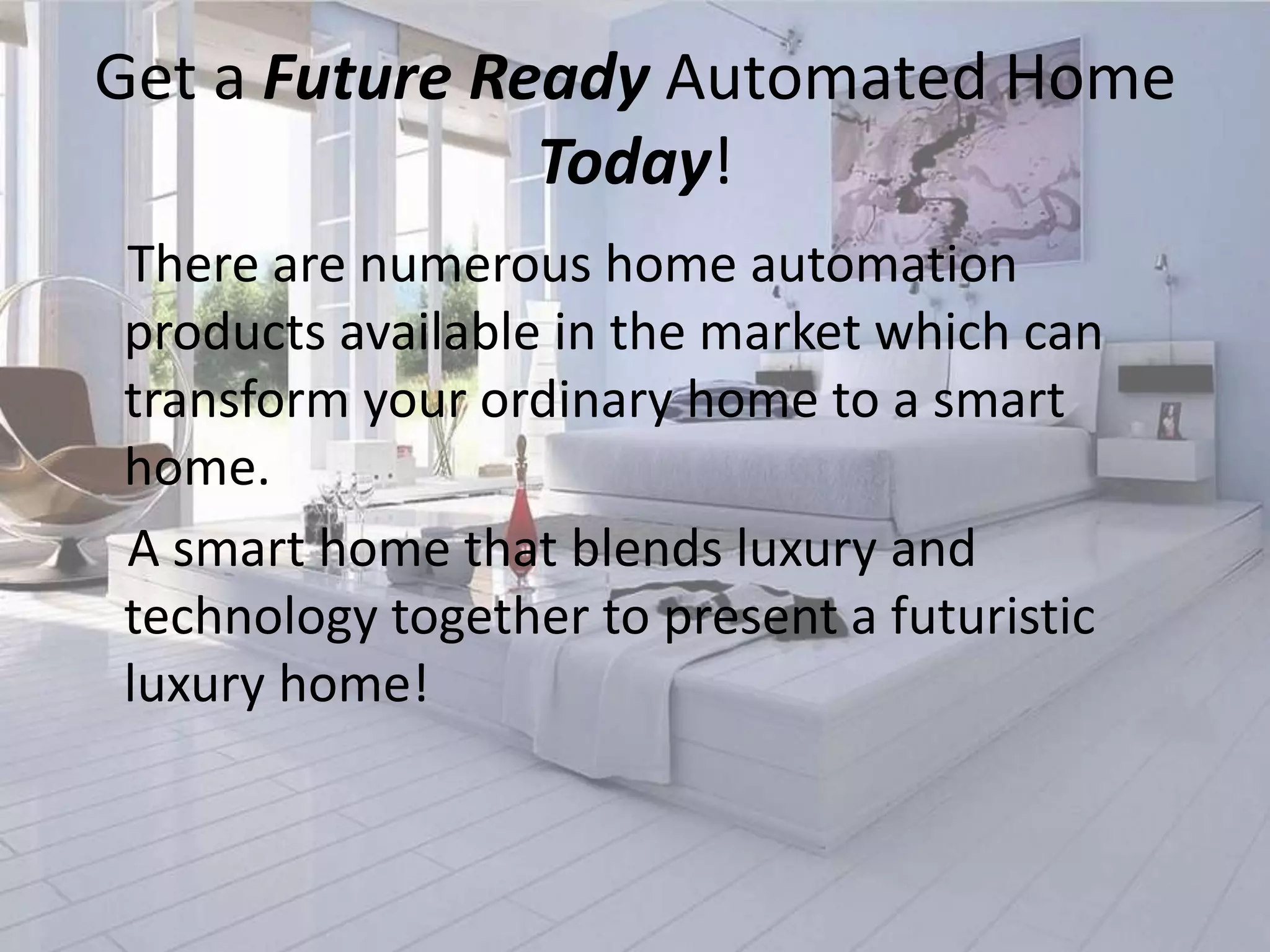 Get a Future Ready Automated Home Today!

There are numerous home automation products available in the market which can transform your ordinary home to a smart home.

A smart home that blends luxury and technology together to present a futuristic luxury home!